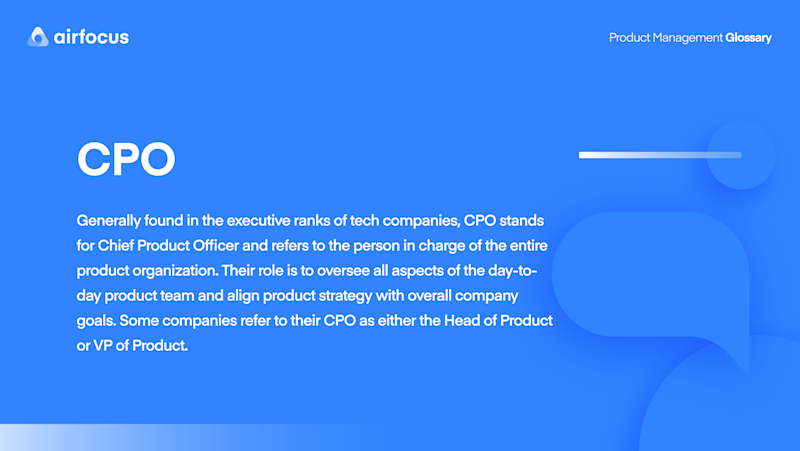 airfocus

Product Management Glossary

CPO

Generally found in the executive ranks of tech companies, CPO stands for Chief Product Officer and refers to the person in charge of the entire product organization. Their role is to oversee all aspects of the day-to-day product team and align product strategy with overall company goals. Some companies refer to their CPO as either the Head of Product or VP of Product.